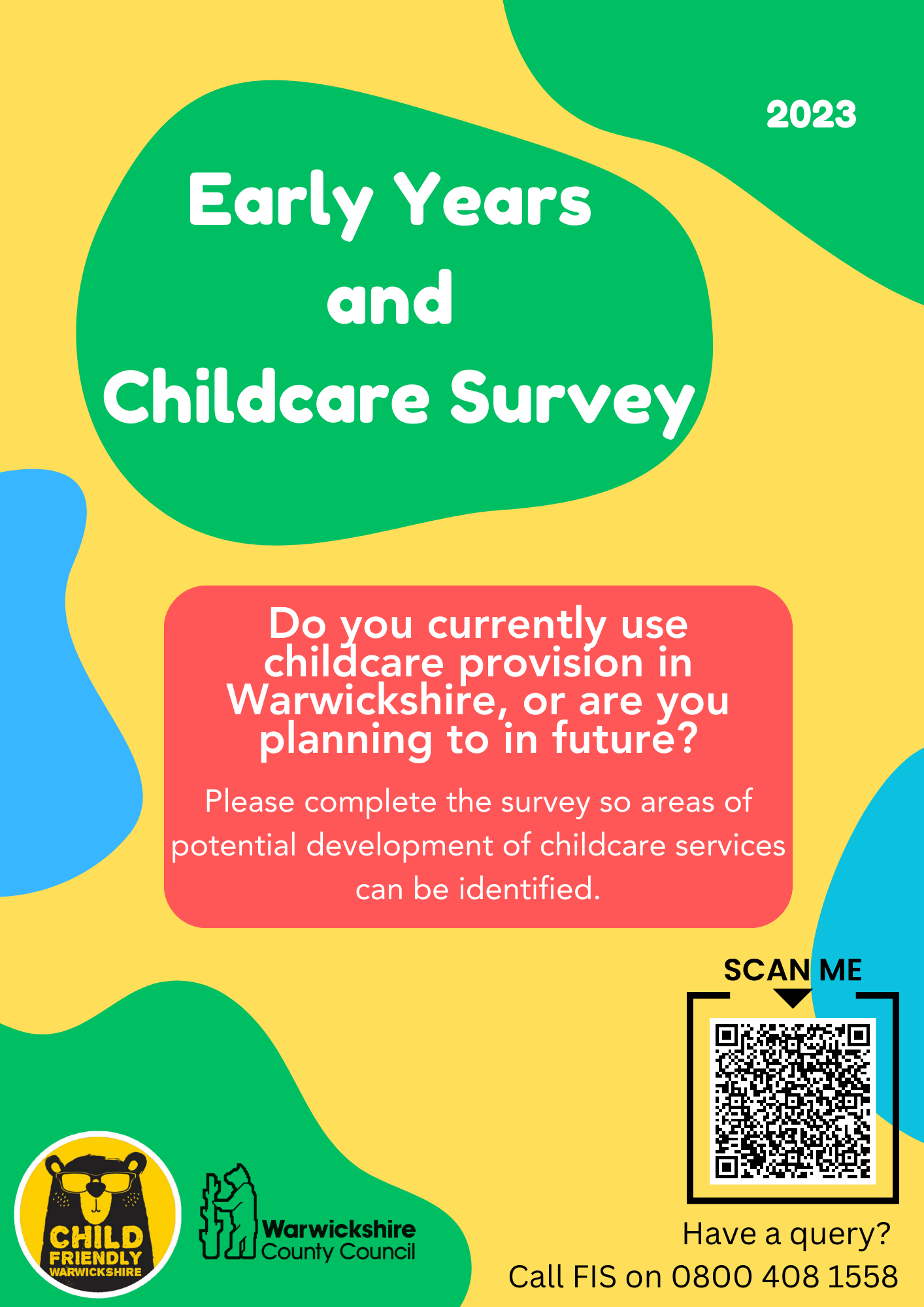 2023

Early Years and Childcare Survey

Do you currently use childcare provision in Warwickshire, or are you planning to in future?

Please complete the survey so areas of potential development of childcare services can be identified.

SCAN ME

CHILD FRIENDLY WARWICKSHIRE

Warwickshire County Council

Have a query?
Call FIS on 0800 408 1558